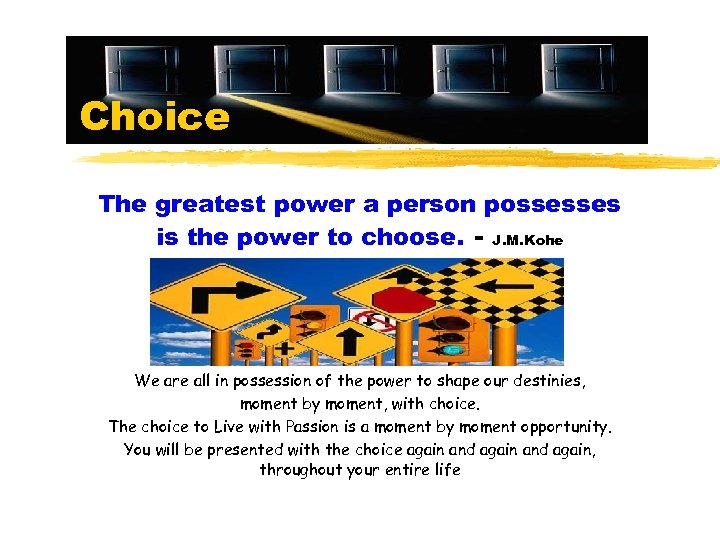 Choice

The greatest power a person possesses is the power to choose. - J.M.Kohe

We are all in possession of the power to shape our destinies, moment by moment, with choice.
The choice to Live with Passion is a moment by moment opportunity.
You will be presented with the choice again and again and again, throughout your entire life